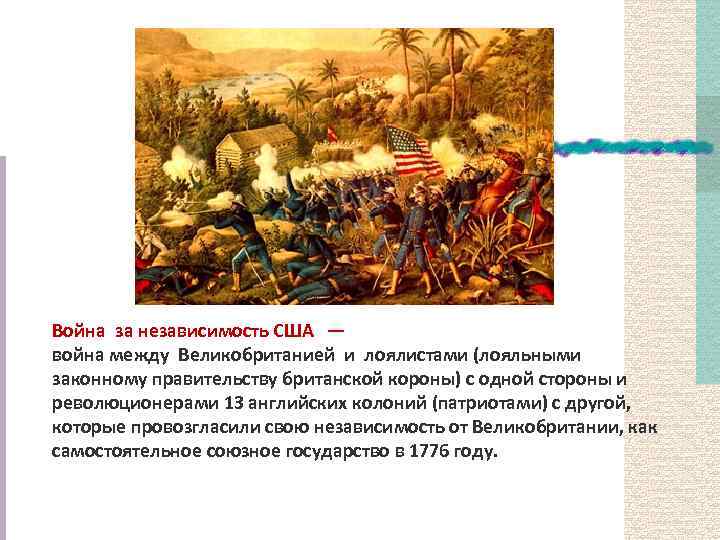 Война за независимость США —
война между Великобританией и лоялистами (лояльными законному правительству британской короны) с одной стороны и революционерами 13 английских колоний (патриотами) с другой, которые провозгласили свою независимость от Великобритании, как самостоятельное союзное государство в 1776 году.